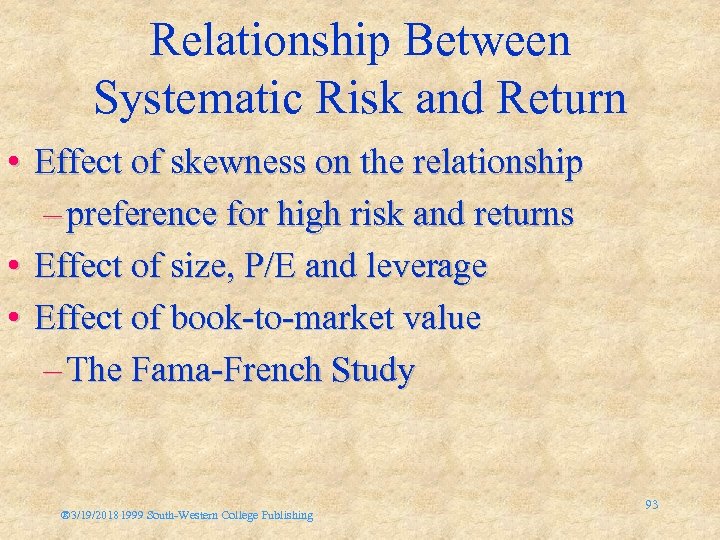 Relationship Between Systematic Risk and Return

• Effect of skewness on the relationship
– preference for high risk and returns
• Effect of size, P/E and leverage
• Effect of book-to-market value
– The Fama-French Study

®3/19/2018 1999 South-Western College Publishing

93